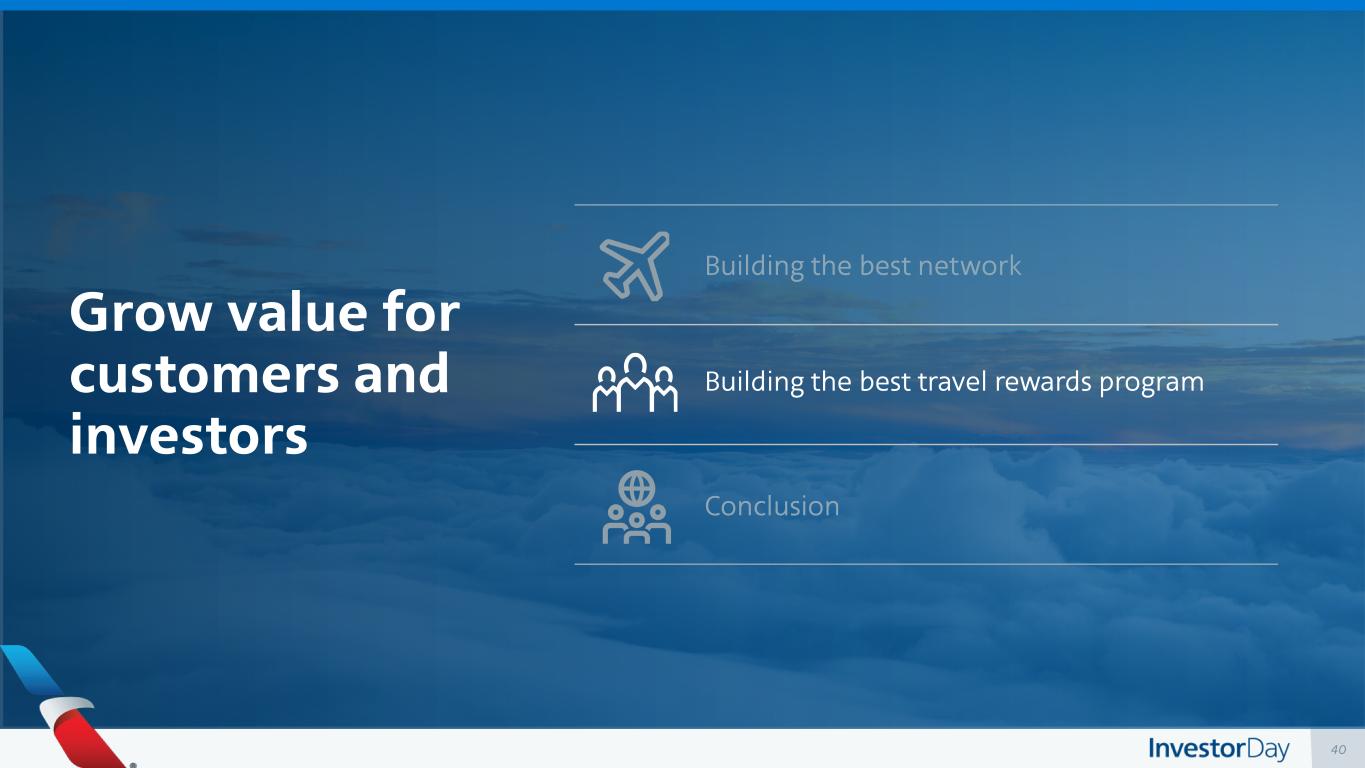 Grow value for customers and investors

Building the best network

Building the best travel rewards program

Conclusion

InvestorDay

40